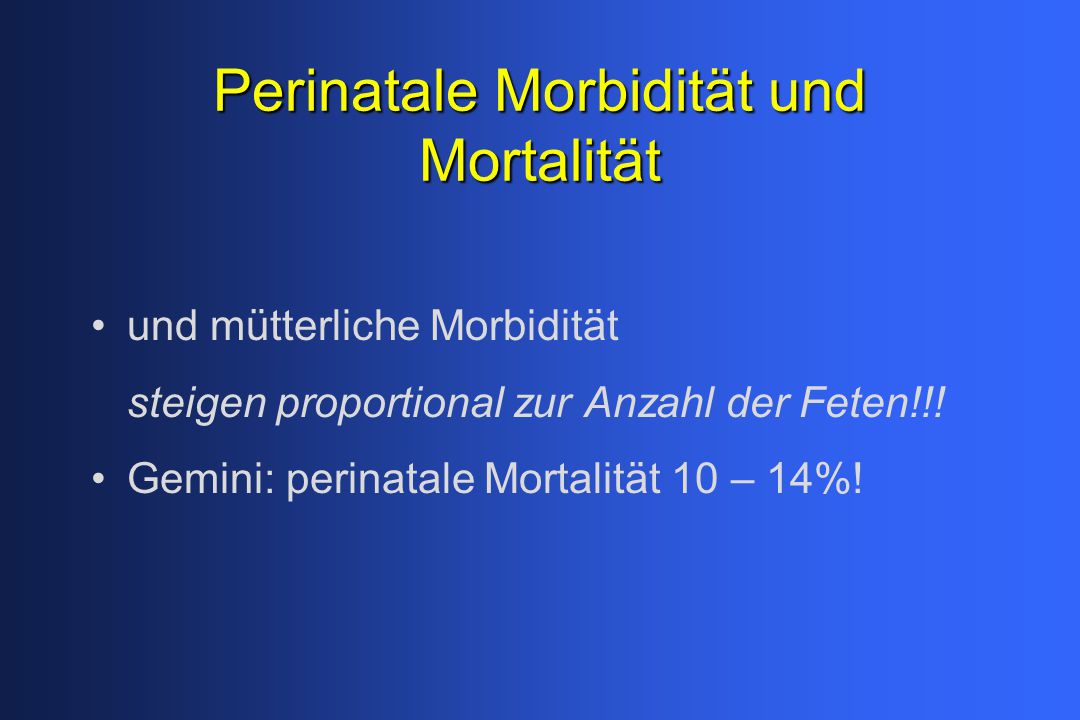 Perinatale Morbidität und Mortalität

• und mütterliche Morbidität
steigen proportional zur Anzahl der Feten!!!

• Gemini: perinatale Mortalität 10 – 14%!